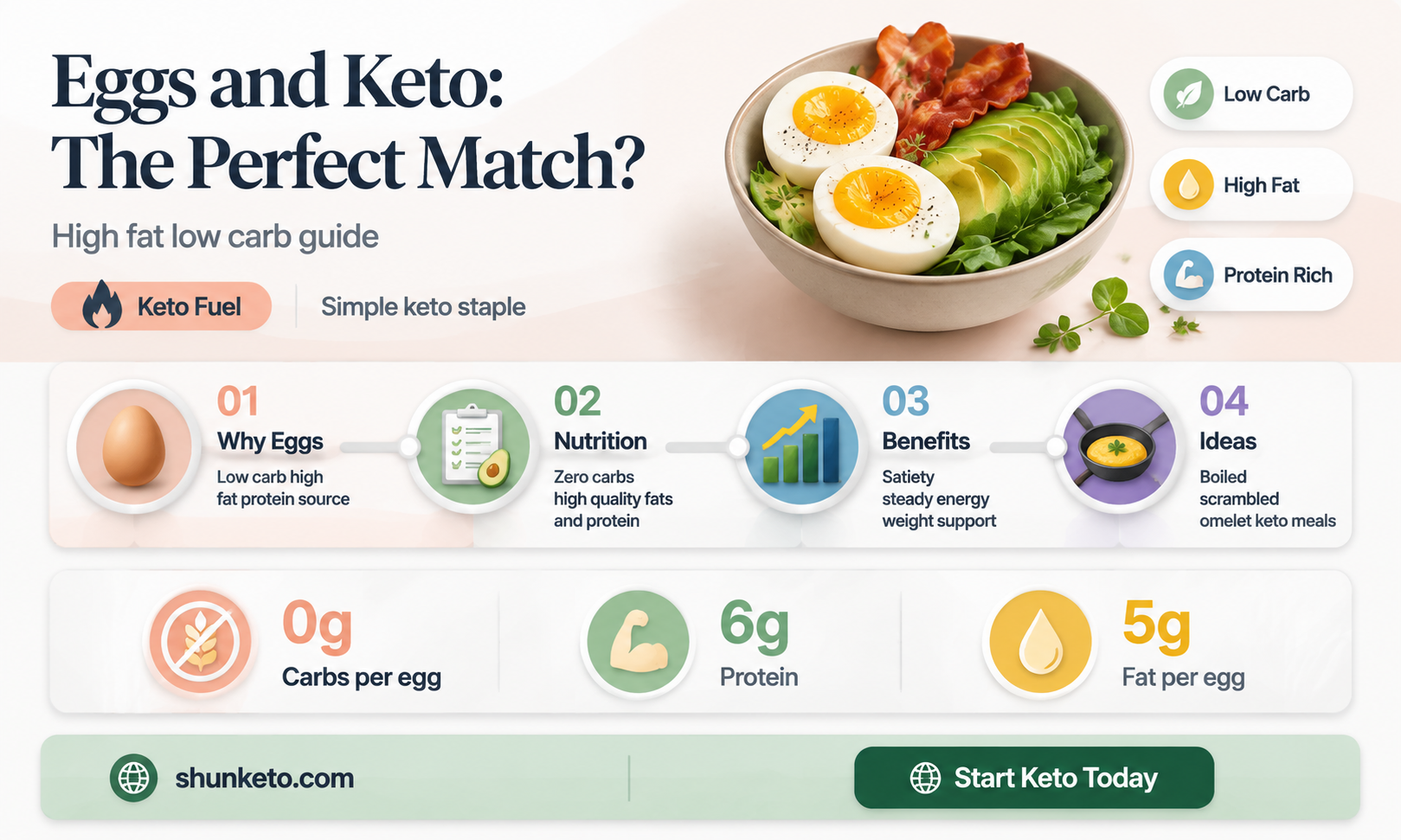 Eggs and Keto: The Perfect Match?

High fat low carb guide

Keto Fuel

Simple keto staple

Low Carb

High Fat

Protein Rich

01
Why Eggs
Low carb high fat protein source

02
Nutrition
Zero carbs high quality fats and protein

03
Benefits
Satiety steady energy weight support

04
Ideas
Boiled scrambled omelet keto meals

0g
Carbs per egg

6g
Protein

5g
Fat per egg

shunketo.com

Start Keto Today